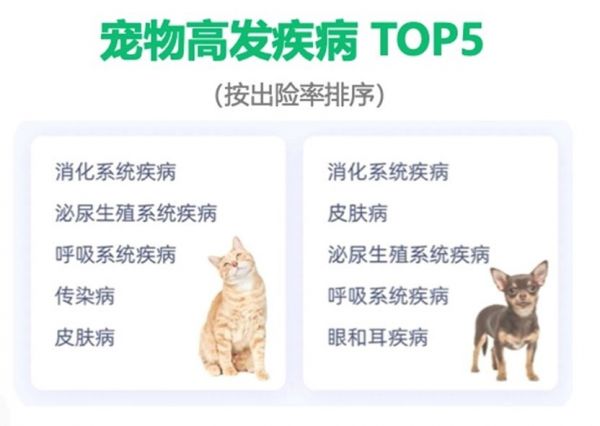 宠物高发疾病 TOP5

(按出险率排序)

消化系统疾病
泌尿生殖系统疾病
呼吸系统疾病
传染病
皮肤病

消化系统疾病
皮肤病
泌尿生殖系统疾病
呼吸系统疾病
眼和耳疾病